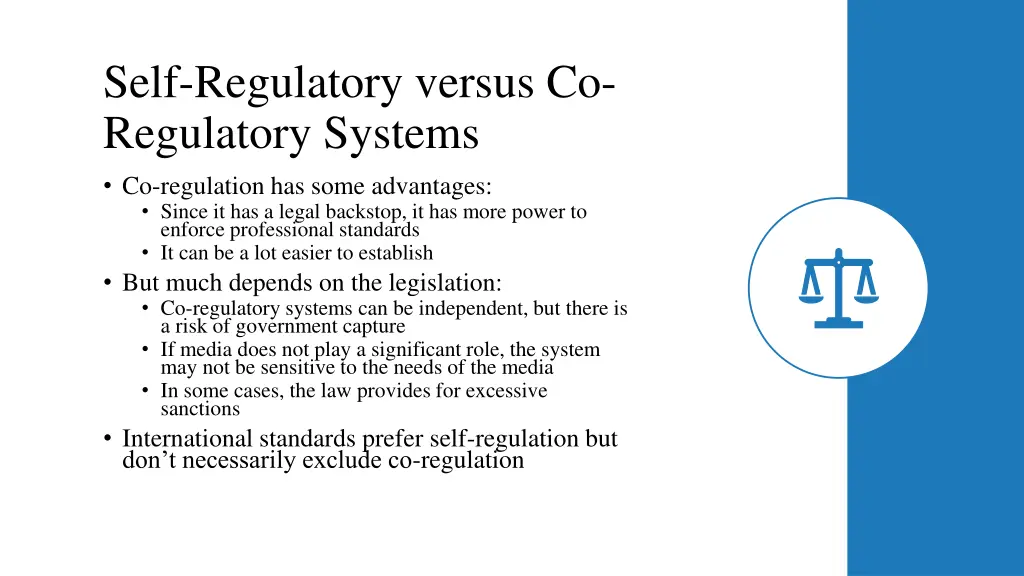 Self-Regulatory versus Co-Regulatory Systems

• Co-regulation has some advantages:
  • Since it has a legal backstop, it has more power to enforce professional standards
  • It can be a lot easier to establish
• But much depends on the legislation:
  • Co-regulatory systems can be independent, but there is a risk of government capture
  • If media does not play a significant role, the system may not be sensitive to the needs of the media
  • In some cases, the law provides for excessive sanctions
• International standards prefer self-regulation but don't necessarily exclude co-regulation